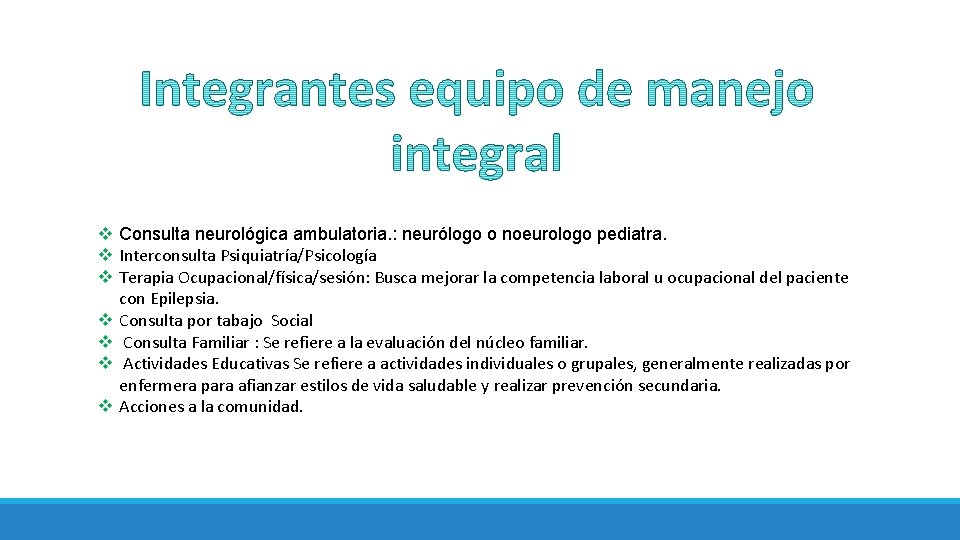 Integrantes equipo de manejo integral

❖ Consulta neurológica ambulatoria.: neurólogo o noeurologo pediatra.
❖ Interconsulta Psiquiatría/Psicología
❖ Terapia Ocupacional/física/sesión: Busca mejorar la competencia laboral u ocupacional del paciente con Epilepsia.
❖ Consulta por tabajo Social
❖ Consulta Familiar : Se refiere a la evaluación del núcleo familiar.
❖ Actividades Educativas Se refiere a actividades individuales o grupales, generalmente realizadas por enfermera para afianzar estilos de vida saludable y realizar prevención secundaria.
❖ Acciones a la comunidad.